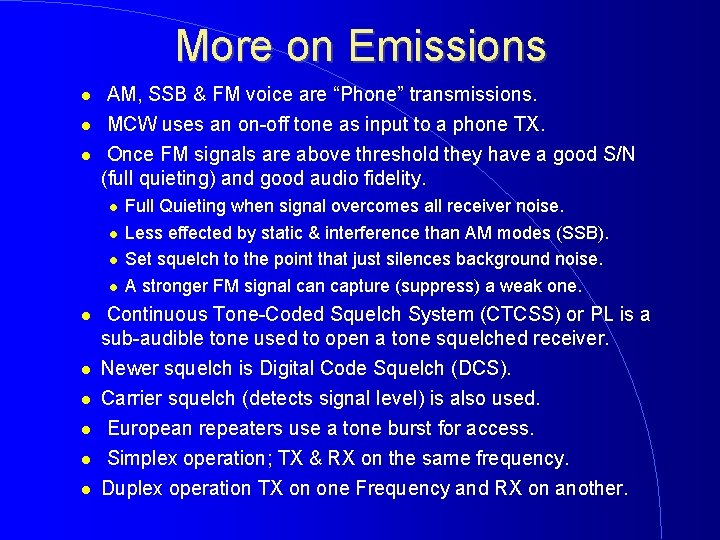 More on Emissions

- AM, SSB & FM voice are “Phone” transmissions.
- MCW uses an on-off tone as input to a phone TX.
- Once FM signals are above threshold they have a good S/N (full quieting) and good audio fidelity.
  - Full Quieting when signal overcomes all receiver noise.
  - Less effected by static & interference than AM modes (SSB).
  - Set squelch to the point that just silences background noise.
  - A stronger FM signal can capture (suppress) a weak one.
- Continuous Tone-Coded Squelch System (CTCSS) or PL is a sub-audible tone used to open a tone squelched receiver.
- Newer squelch is Digital Code Squelch (DCS).
- Carrier squelch (detects signal level) is also used.
- European repeaters use a tone burst for access.
- Simplex operation; TX & RX on the same frequency.
- Duplex operation TX on one Frequency and RX on another.